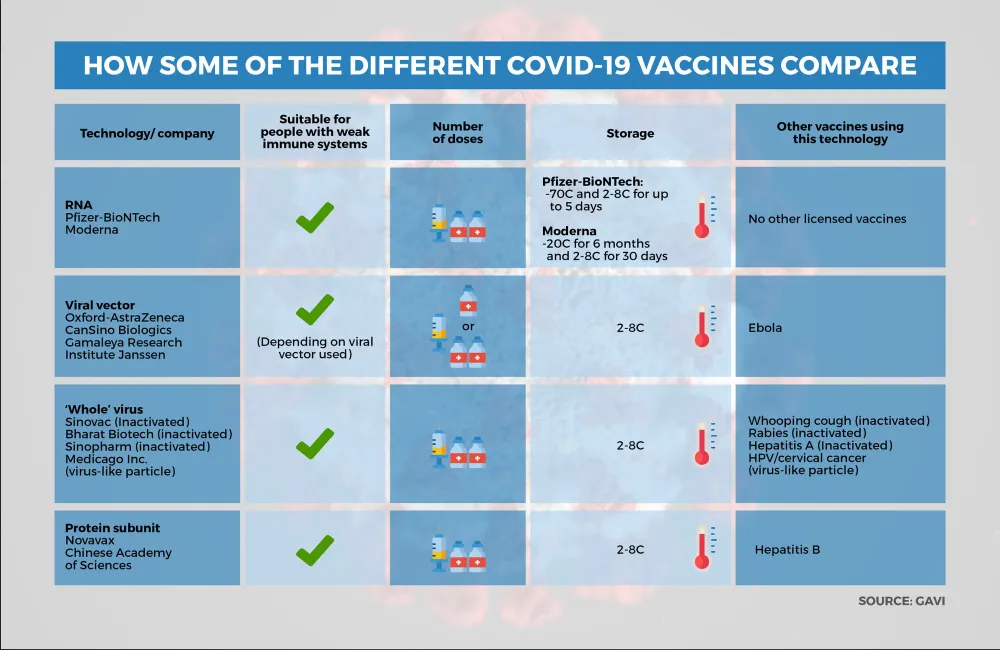 HOW SOME OF THE DIFFERENT COVID-19 VACCINES COMPARE

| Technology/ company | Suitable for people with weak immune systems | Number of doses | Storage | Other vaccines using this technology |
|---|---|---|---|---|
| RNA Pfizer-BioNTech Moderna | | | Pfizer-BioNTech: -70C and 2-8C for up to 5 days Moderna -20C for 6 months and 2-8C for 30 days | No other licensed vaccines |
| Viral vector Oxford-AstraZeneca CanSino Biologics Gamaleya Research Institute Janssen | (Depending on viral vector used) | or | 2-8C | Ebola |
| 'Whole' virus Sinovac (Inactivated) Bharat Biotech (inactivated) Sinopharm (inactivated) Medicago Inc. (virus-like particle) | | | 2-8C | Whooping cough (inactivated) Rabies (inactivated) Hepatitis A (Inactivated) HPV/cervical cancer (virus-like particle) |
| Protein subunit Novavax Chinese Academy of Sciences | | | 2-8C | Hepatitis B |

SOURCE: GAVI